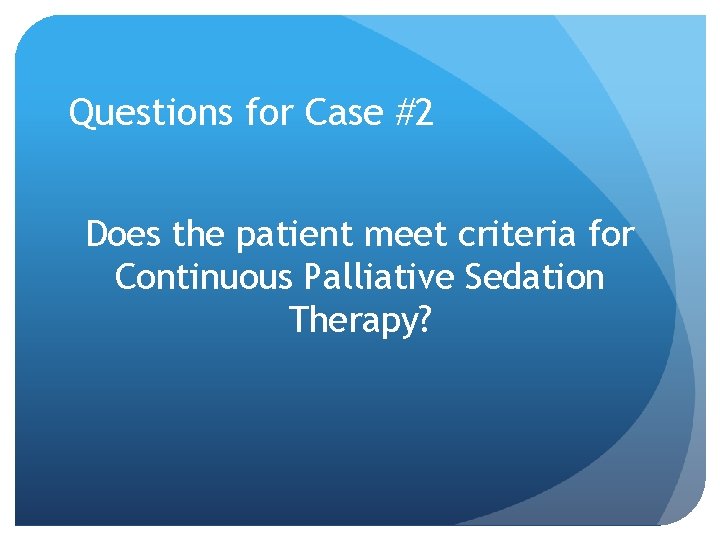 Questions for Case #2

Does the patient meet criteria for Continuous Palliative Sedation Therapy?